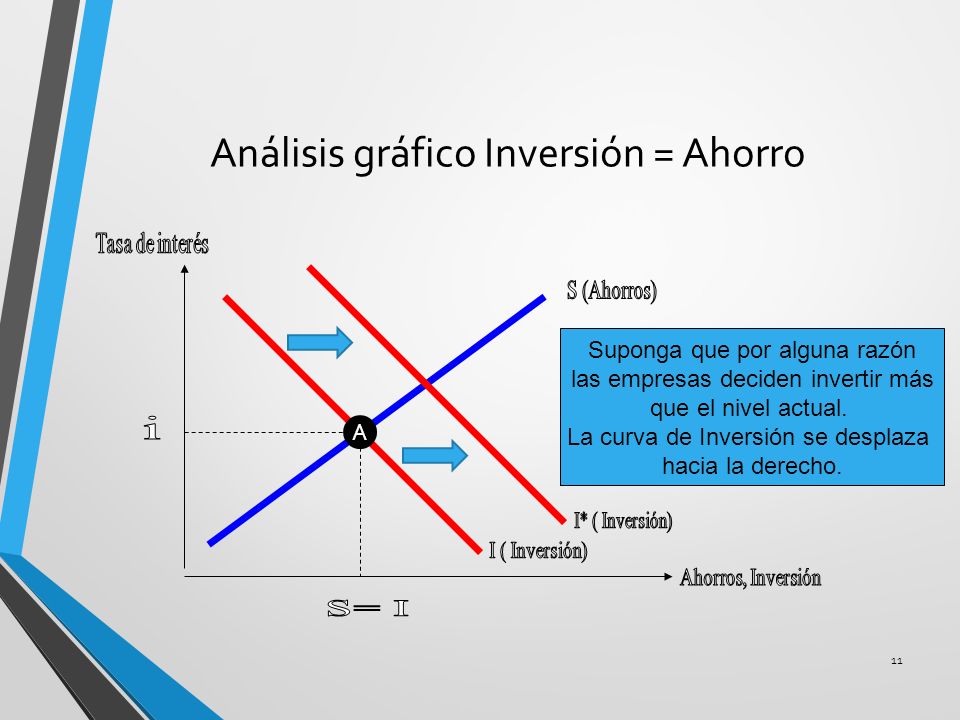 Análisis gráfico Inversión = Ahorro

Tasa de interés

S (Ahorros)

Suponga que por alguna razón las empresas deciden invertir más que el nivel actual.
La curva de Inversión se desplaza hacia la derecho.

i

A

I* ( Inversión)

I ( Inversión)

Ahorros, Inversión

S= I

11